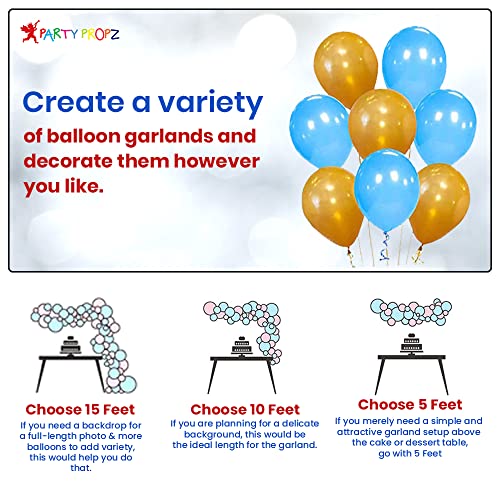 PARTY PROPZ

Create a variety
of balloon garlands and decorate them however you like.

Choose 15 Feet
If you need a backdrop for a full-length photo & more balloons to add variety, this would help you do that.

Choose 10 Feet
If you are planning for a delicate background, this would be the ideal length for the garland.

Choose 5 Feet
If you merely need a simple and attractive garland setup above the cake or dessert table, go with 5 Feet